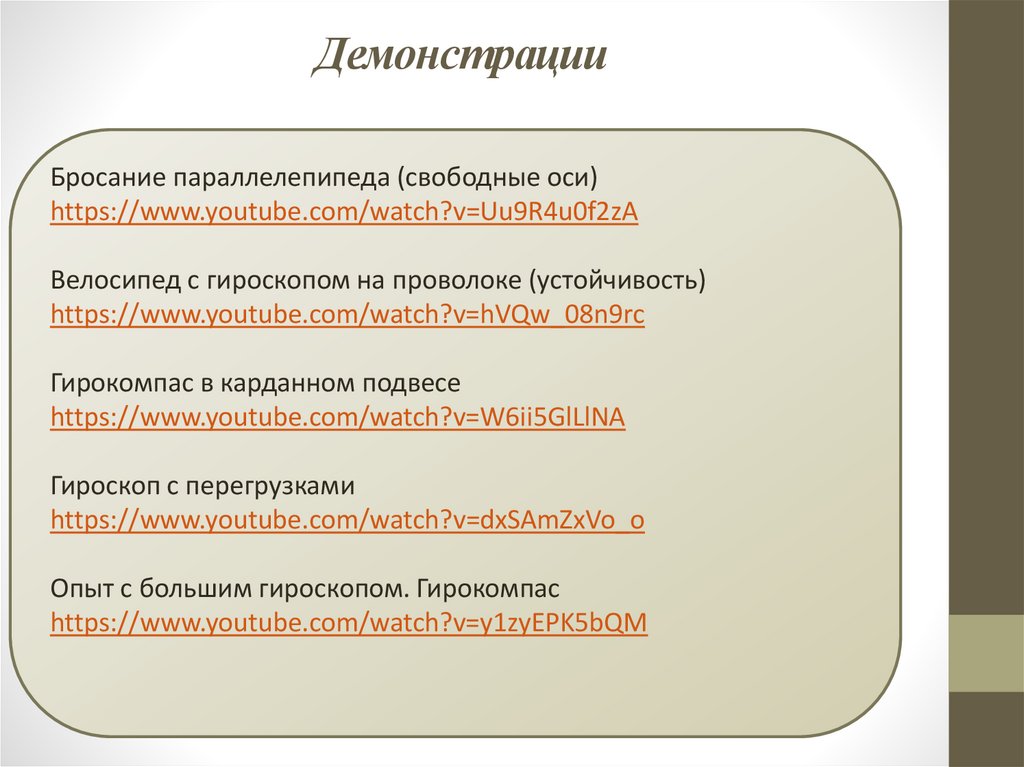 Демонстрации

Бросание параллелепипеда (свободные оси)
https://www.youtube.com/watch?v=Uu9R4u0f2zA

Велосипед с гироскопом на проволоке (устойчивость)
https://www.youtube.com/watch?v=hVQw_08n9rc

Гирокомпас в карданном подвесе
https://www.youtube.com/watch?v=W6ii5GlLlNA

Гироскоп с перегрузками
https://www.youtube.com/watch?v=dxSAmZxVo_o

Опыт с большим гироскопом. Гирокомпас
https://www.youtube.com/watch?v=y1zyEPK5bQM